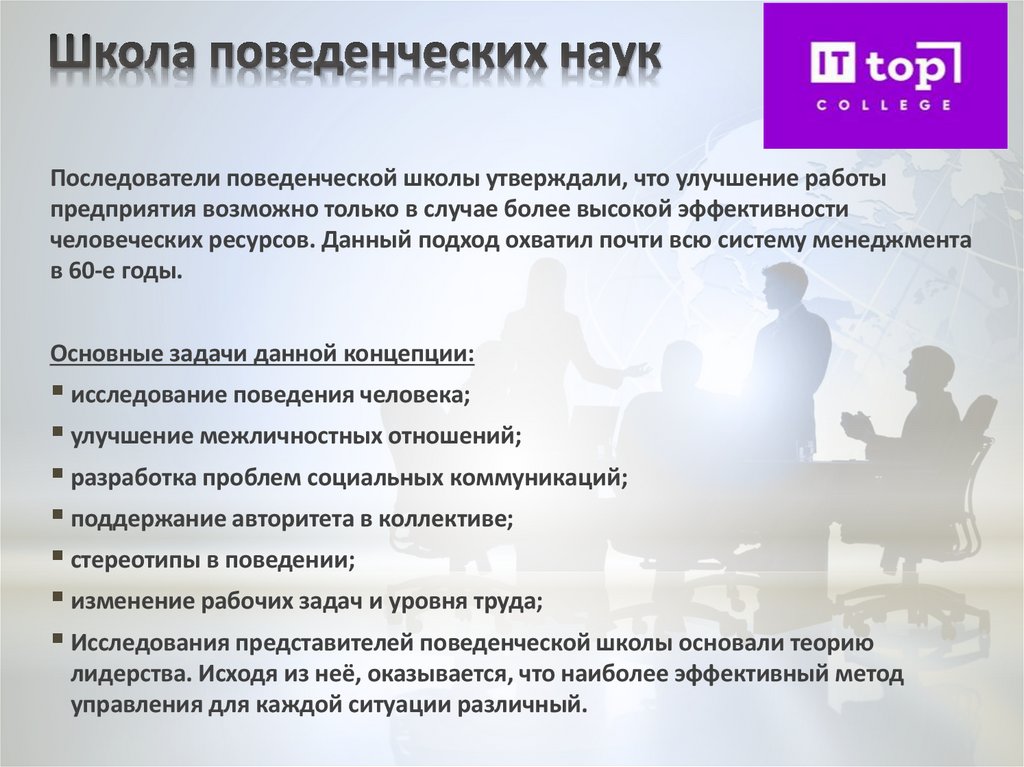 Школа поведенческих наук

IT top
COLLEGE

Последователи поведенческой школы утверждали, что улучшение работы предприятия возможно только в случае более высокой эффективности человеческих ресурсов. Данный подход охватил почти всю систему менеджмента в 60-е годы.

Основные задачи данной концепции:
▪ исследование поведения человека;
▪ улучшение межличностных отношений;
▪ разработка проблем социальных коммуникаций;
▪ поддержание авторитета в коллективе;
▪ стереотипы в поведении;
▪ изменение рабочих задач и уровня труда;
▪ Исследования представителей поведенческой школы основали теорию лидерства. Исходя из неё, оказывается, что наиболее эффективный метод управления для каждой ситуации различный.